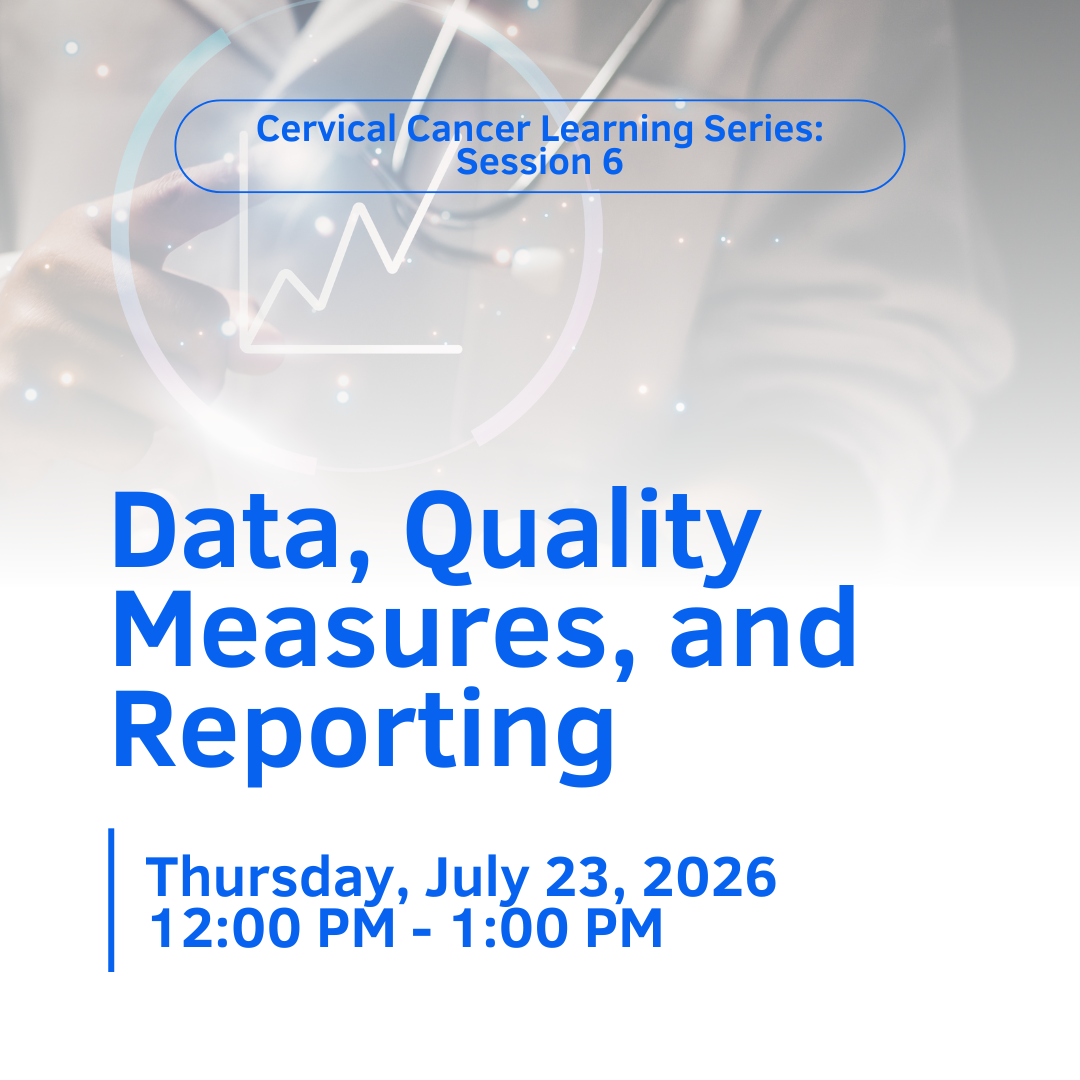 Cervical Cancer Learning Series: Session 6

Data, Quality Measures, and Reporting

Thursday, July 23, 2026
12:00 PM - 1:00 PM